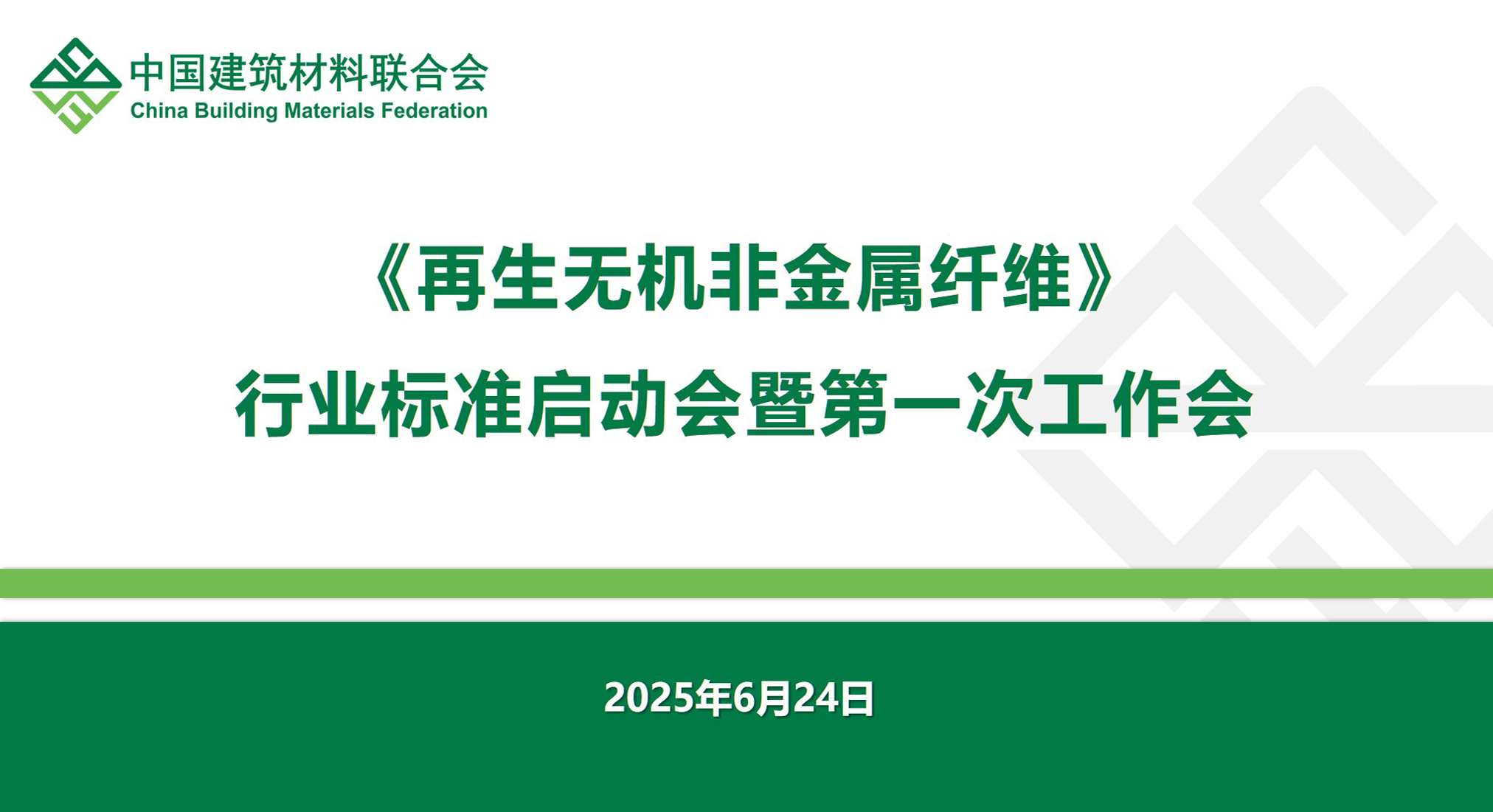 中国建筑材料联合会
China Building Materials Federation

《再生无机非金属纤维》
行业标准启动会暨第一次工作会

2025年6月24日